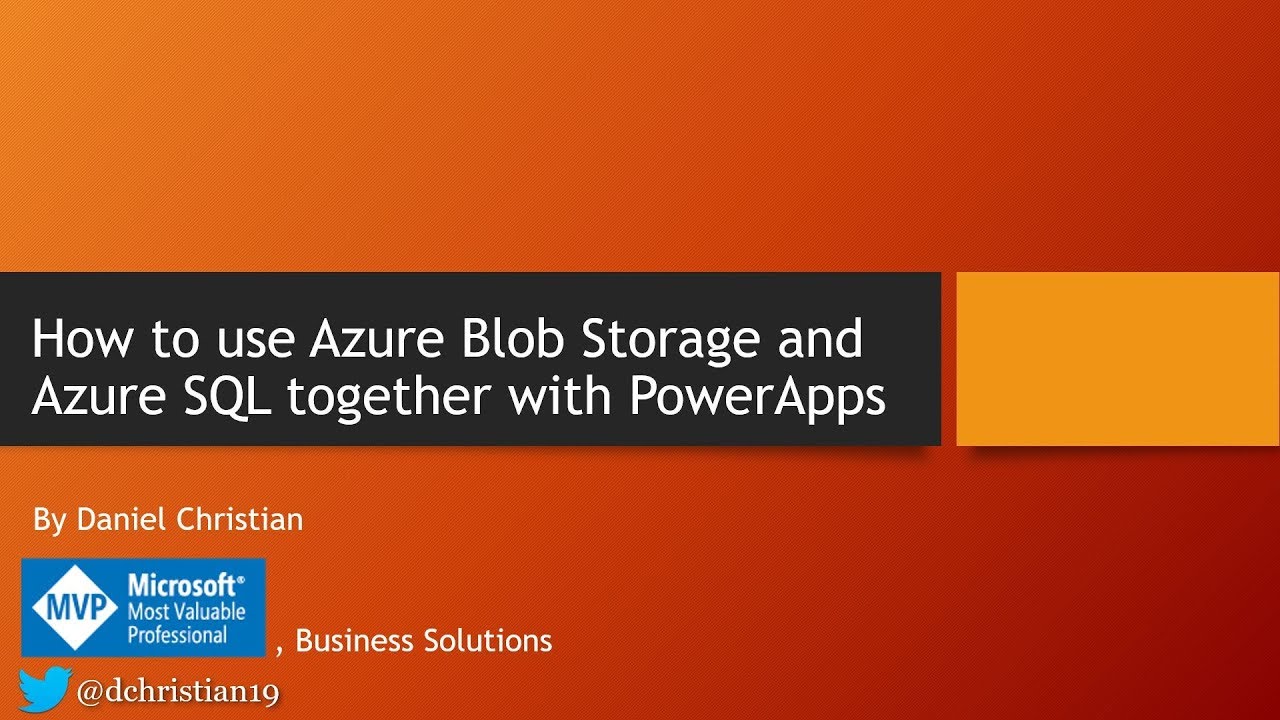 How to use Azure Blob Storage and Azure SQL together with PowerApps

By Daniel Christian

MVP Microsoft® Most Valuable Professional , Business Solutions

@dchristian19